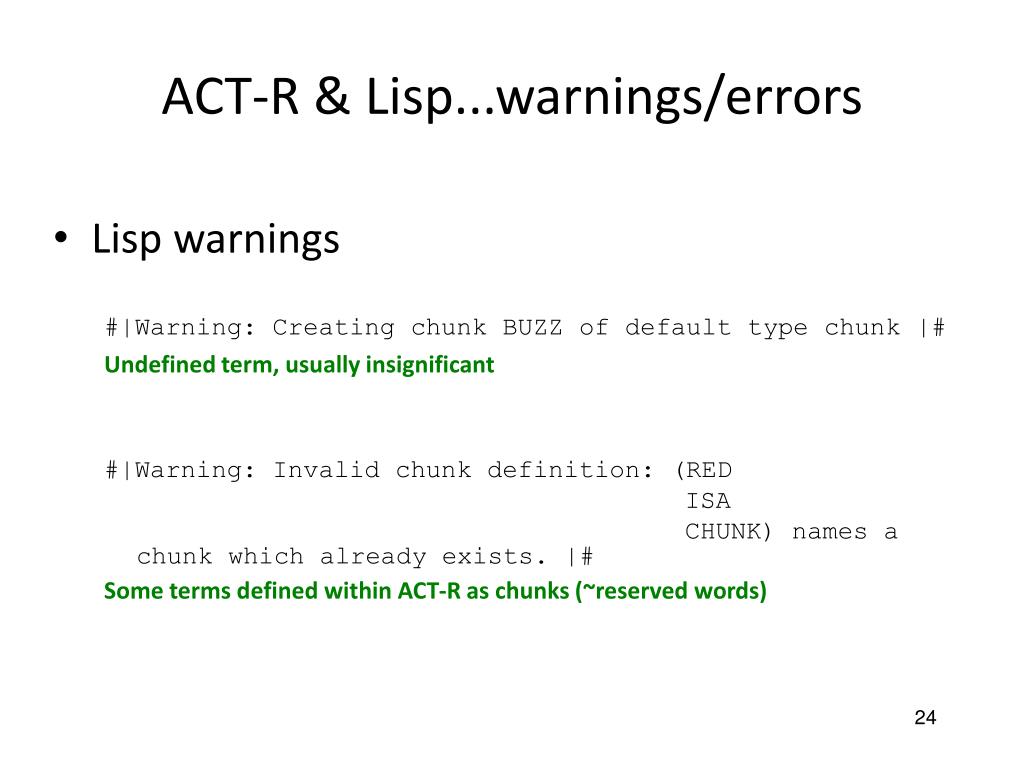 ACT-R & Lisp...warnings/errors

• Lisp warnings

#|Warning: Creating chunk BUZZ of default type chunk |#
Undefined term, usually insignificant

#|Warning: Invalid chunk definition: (RED
ISA
CHUNK) names a chunk which already exists. |#
Some terms defined within ACT-R as chunks (~reserved words)

24